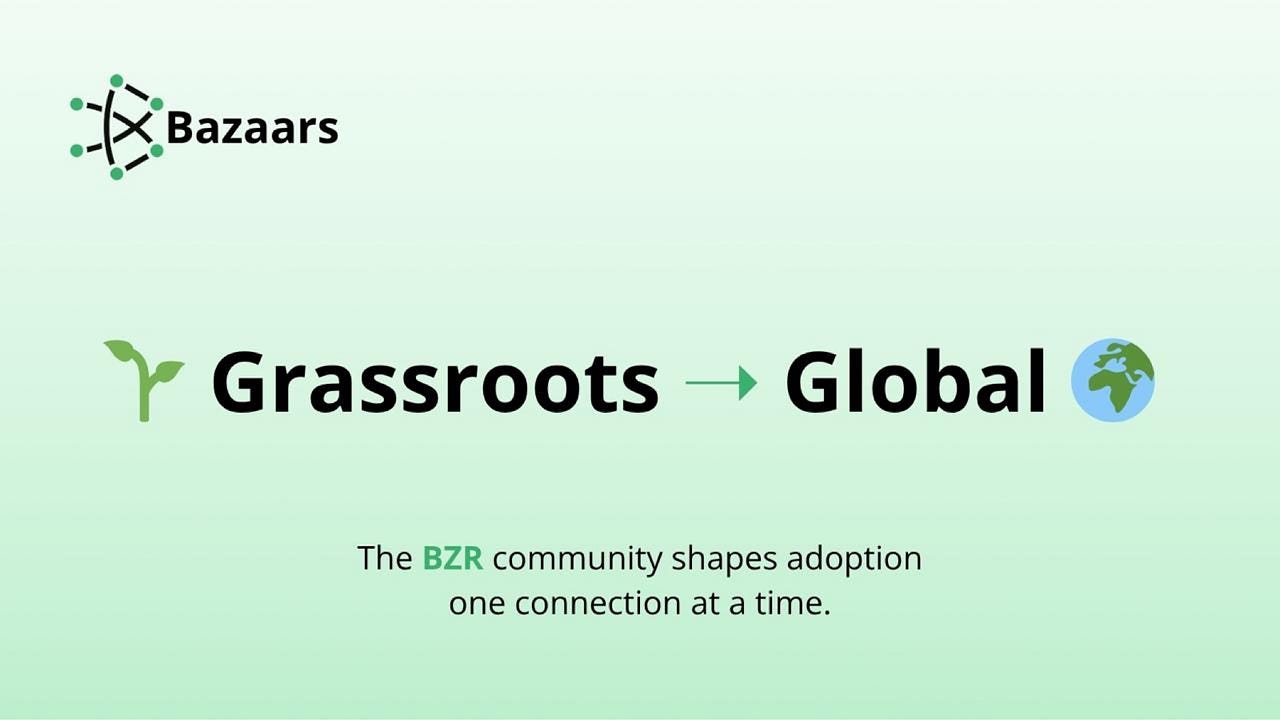 Bazaars

Grassroots → Global

The BZR community shapes adoption one connection at a time.